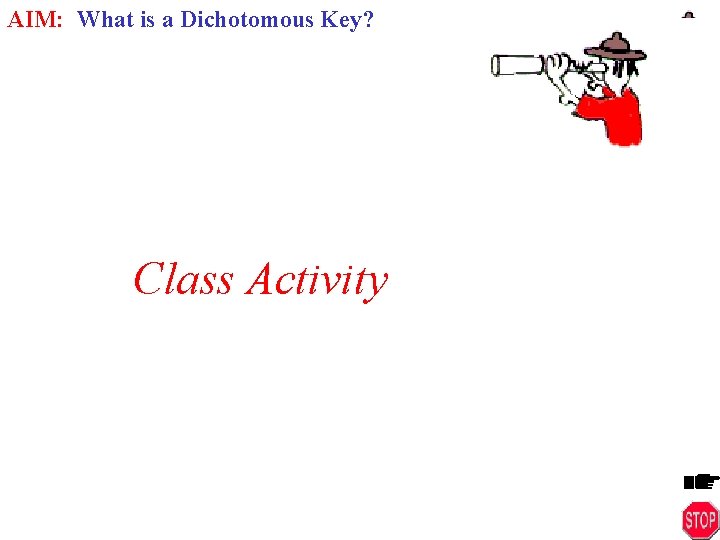 AIM: What is a Dichotomous Key?

Class Activity

STOP